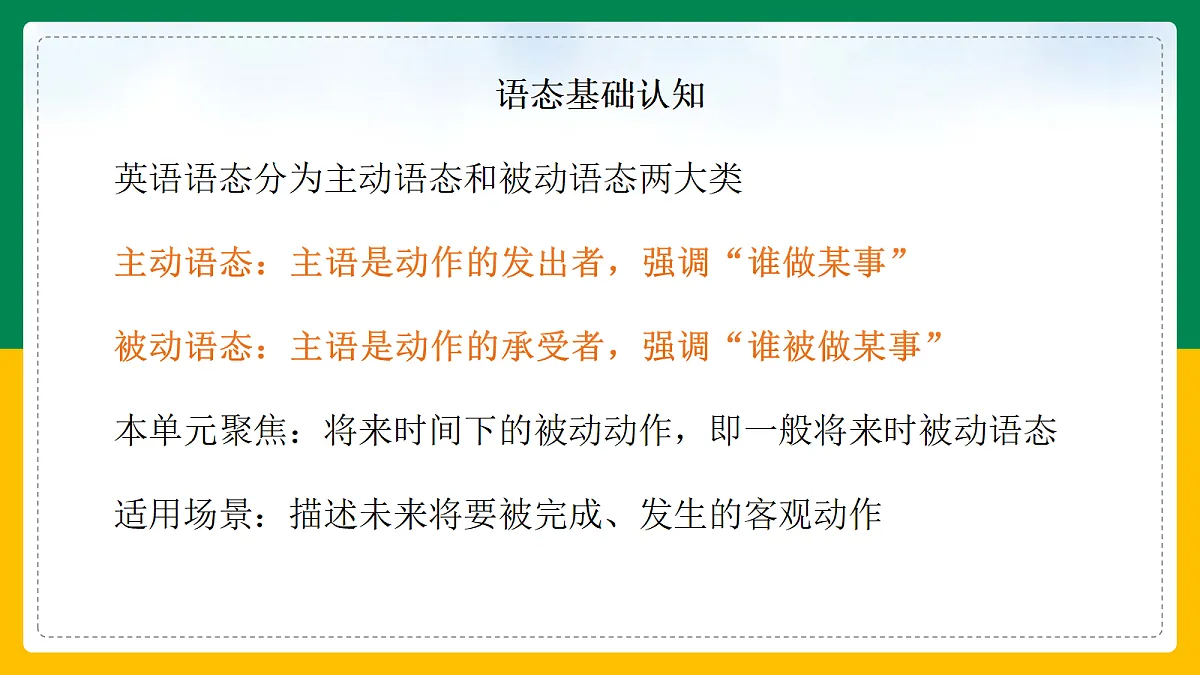 语态基础认知

英语语态分为主动语态和被动语态两大类

主动语态：主语是动作的发出者，强调“谁做某事”

被动语态：主语是动作的承受者，强调“谁被做某事”

本单元聚焦：将来时间下的被动动作，即一般将来时被动语态

适用场景：描述未来将要被完成、发生的客观动作